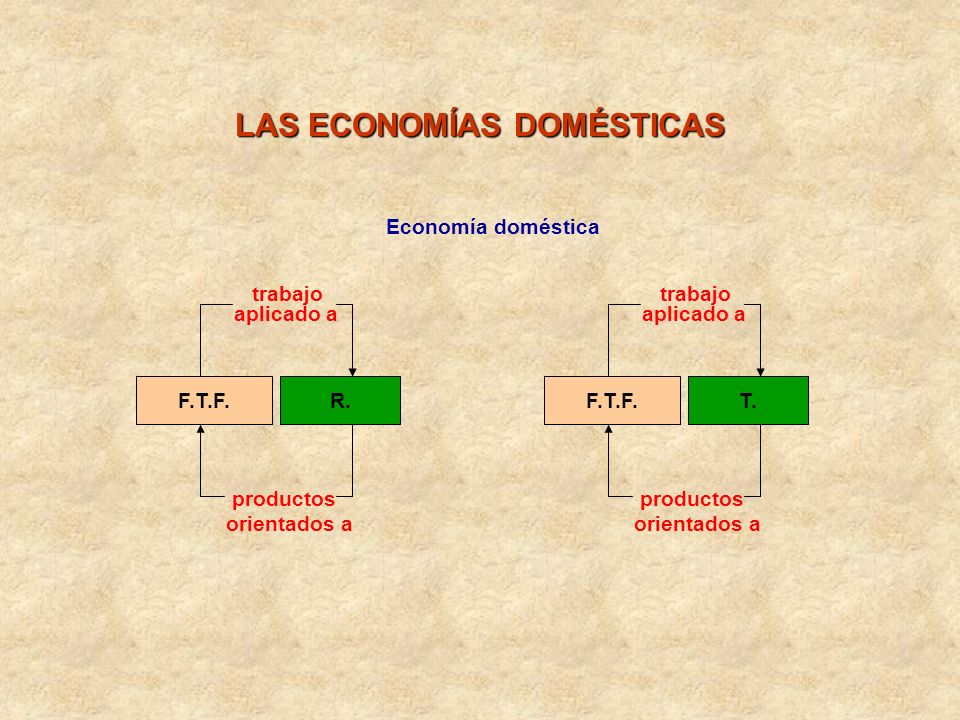 LAS ECONOMÍAS DOMÉSTICAS

Economía doméstica

trabajo aplicado a

F.T.F.

R.

productos orientados a

trabajo aplicado a

F.T.F.

T.

productos orientados a